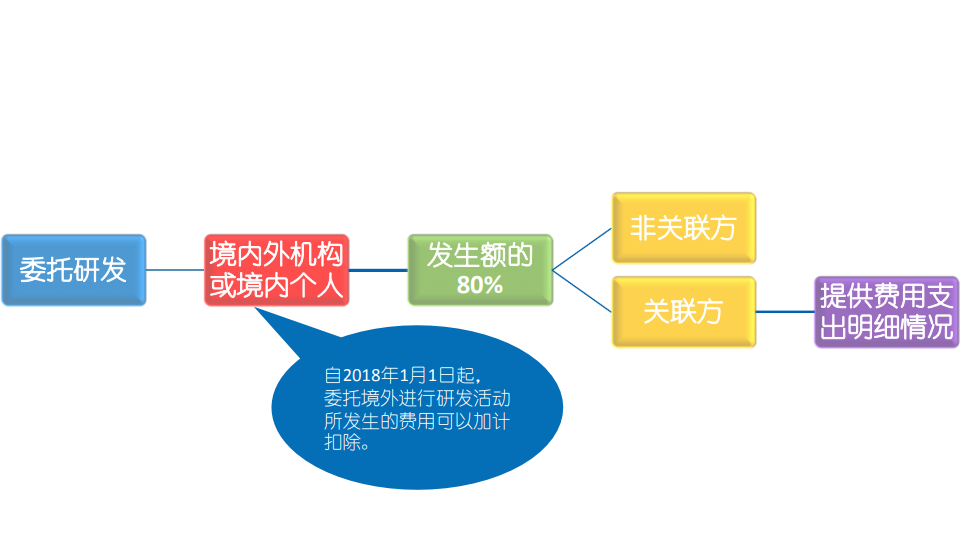 委托研发

境内外机构或境内个人

发生额的80%

非关联方

关联方

提供费用支出明细情况

自2018年1月1日起，委托境外进行研发活动所发生的费用可以加计扣除。